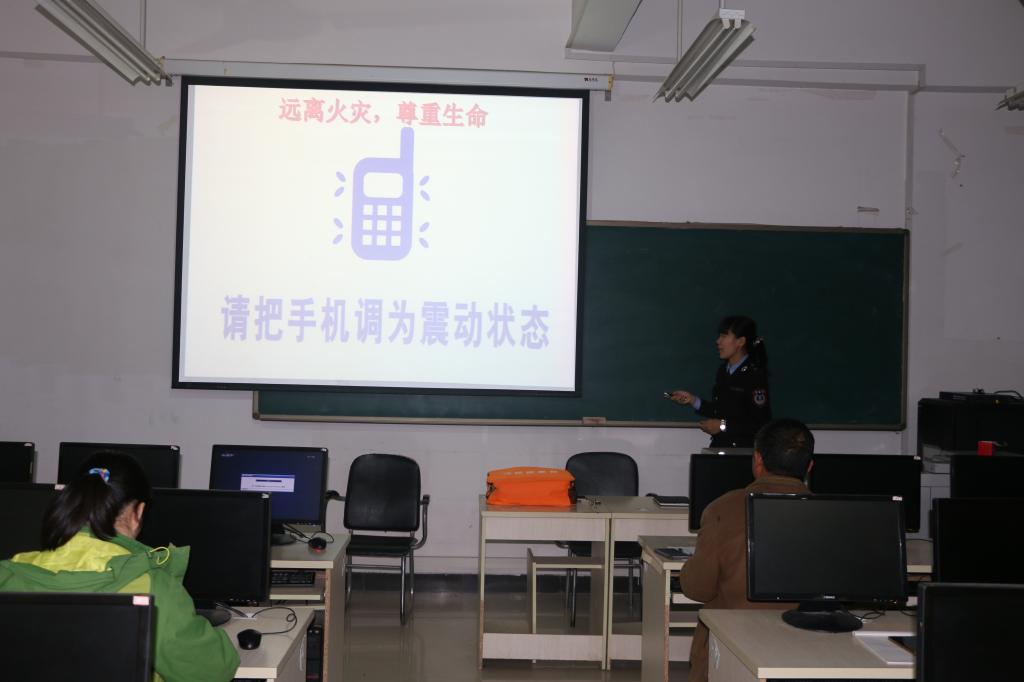 远离火灾，尊重生命

请把手机调为震动状态